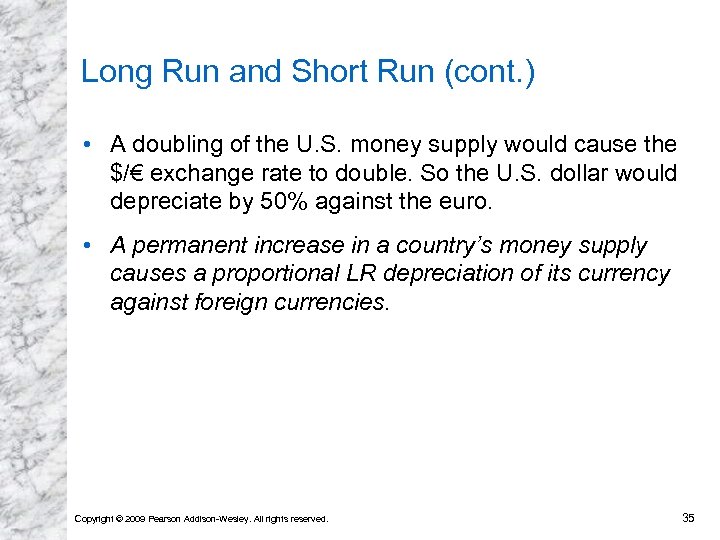 Long Run and Short Run (cont.)

• A doubling of the U.S. money supply would cause the \$/€ exchange rate to double. So the U.S. dollar would depreciate by 50% against the euro.

• A permanent increase in a country's money supply causes a proportional LR depreciation of its currency against foreign currencies.

Copyright © 2009 Pearson Addison-Wesley. All rights reserved.

35